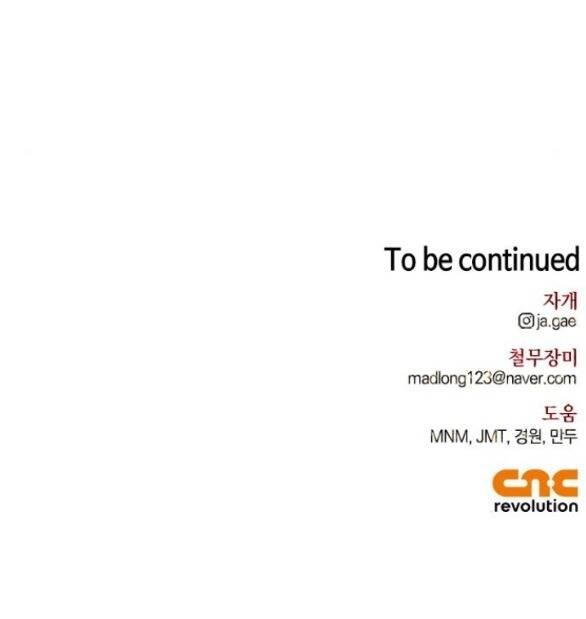 To be continued

자개
ja.gae

철무장미
madlong123@naver.com

도움
MNM, JMT, 경원, 만두

cnc
revolution